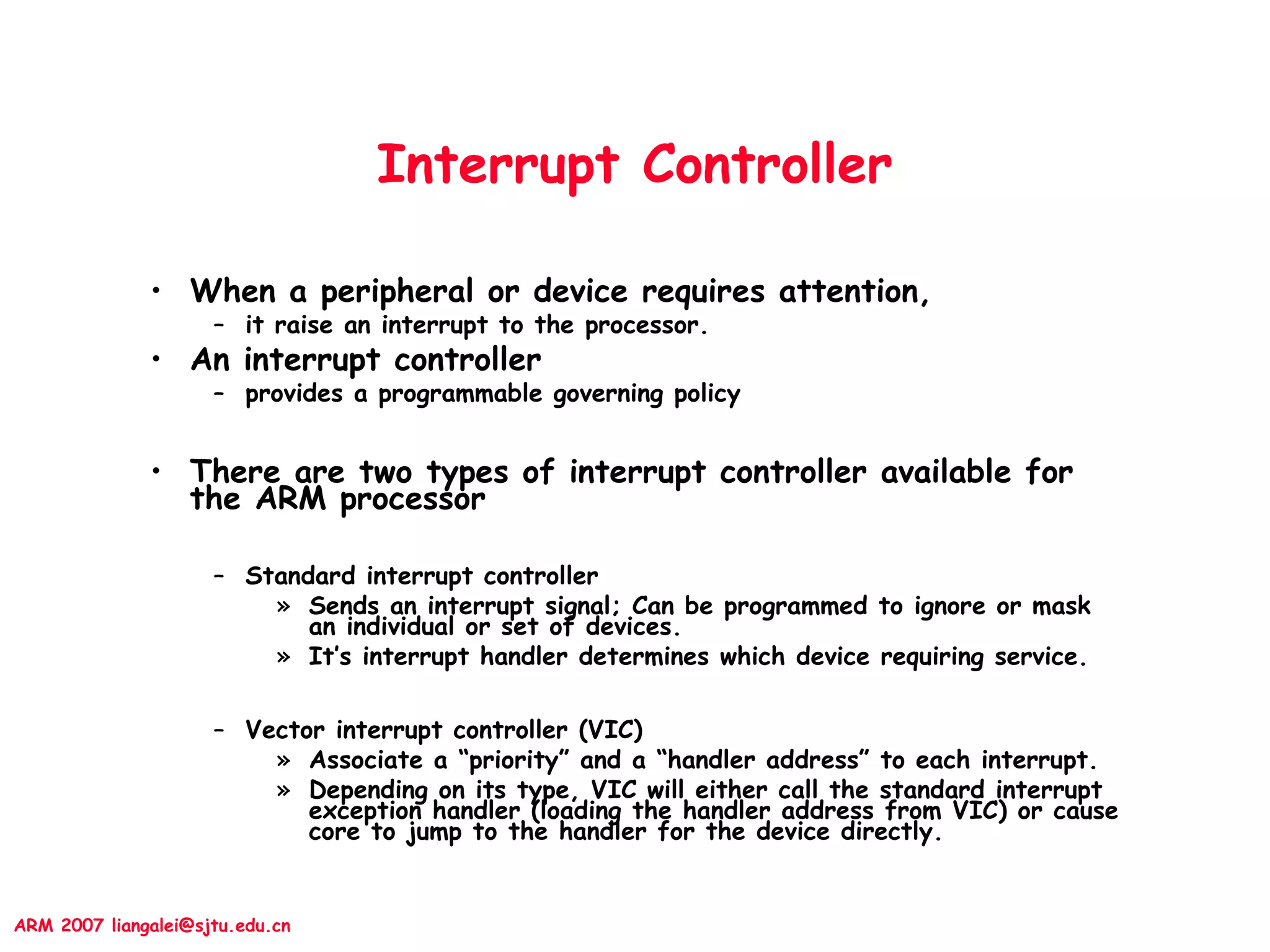 Interrupt Controller

• When a peripheral or device requires attention,
  – it raise an interrupt to the processor.
• An interrupt controller
  – provides a programmable governing policy

• There are two types of interrupt controller available for the ARM processor

  – Standard interrupt controller
    » Sends an interrupt signal; Can be programmed to ignore or mask an individual or set of devices.
    » It's interrupt handler determines which device requiring service.

  – Vector interrupt controller (VIC)
    » Associate a "priority" and a "handler address" to each interrupt.
    » Depending on its type, VIC will either call the standard interrupt exception handler (loading the handler address from VIC) or cause core to jump to the handler for the device directly.

ARM 2007 liangalei@sjtu.edu.cn